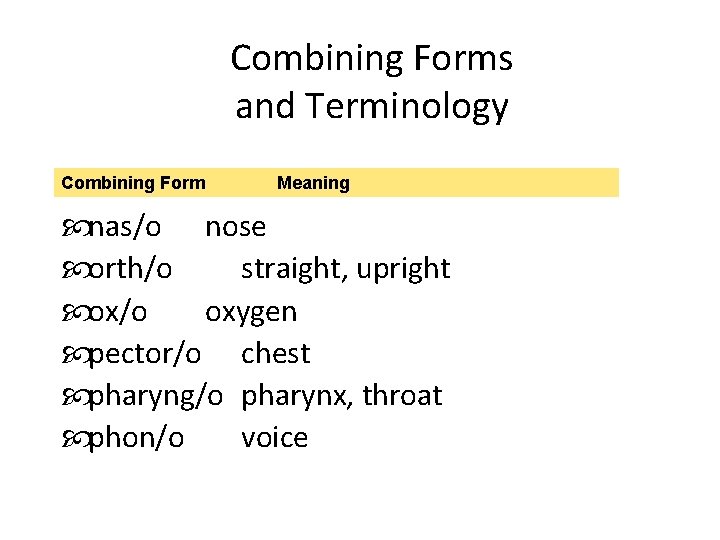 Combining Forms and Terminology

| Combining Form | Meaning |
|---|---|
| nas/o | nose |
| orth/o | straight, upright |
| ox/o | oxygen |
| pector/o | chest |
| pharyng/o | pharynx, throat |
| phon/o | voice |